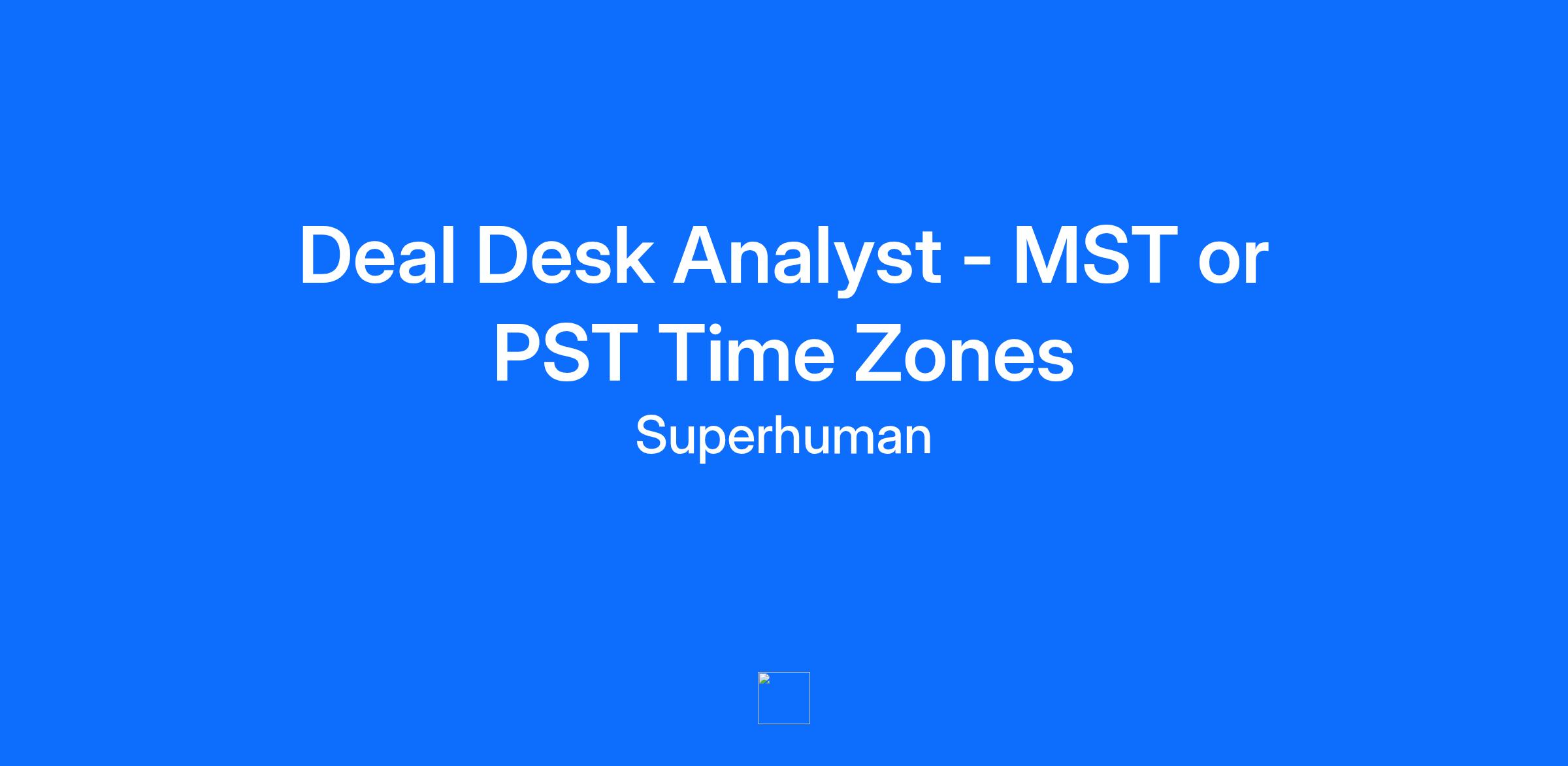 Deal Desk Analyst - MST or PST Time Zones

Superhuman